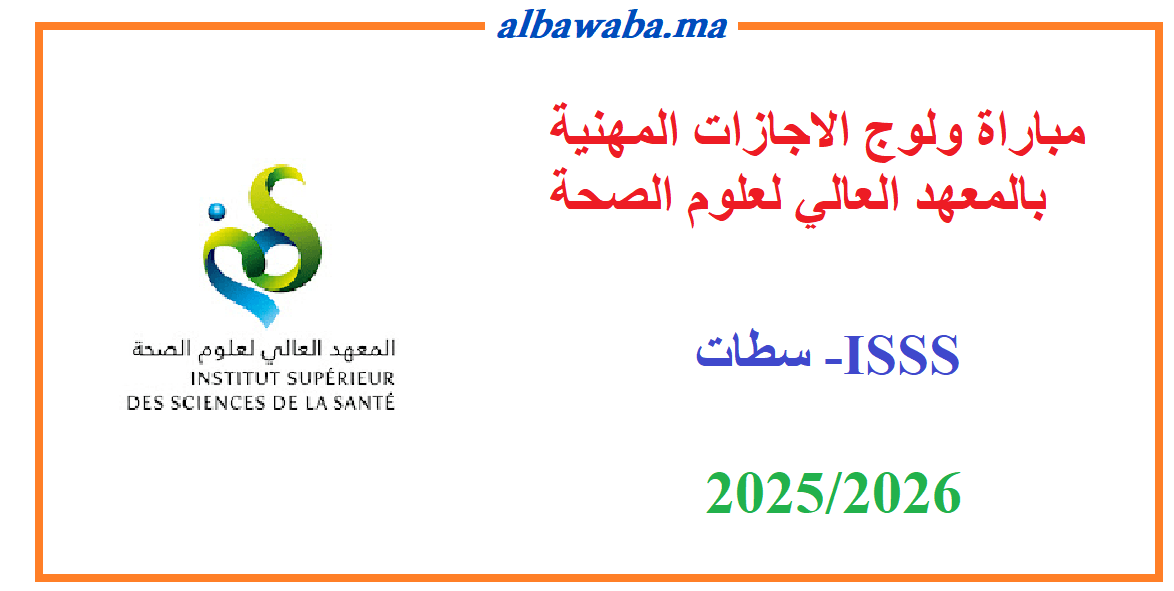 albawaba.ma

مباراة ولوج الاجازات المهنية بالمعهد العالي لعلوم الصحة

ISSS- سطات

2025/2026

المعهد العالي لعلوم الصحة
INSTITUT SUPÉRIEUR
DES SCIENCES DE LA SANTÉ